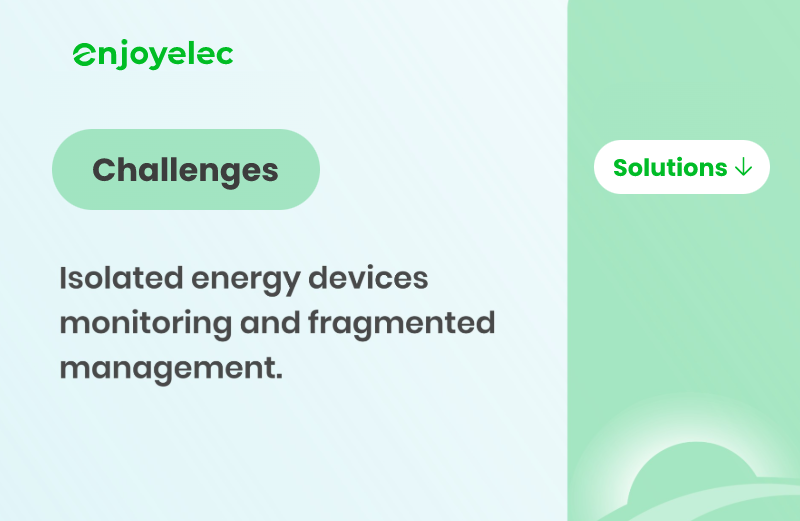 enjoyelec

Challenges

Solutions ↓

Isolated energy devices monitoring and fragmented management.